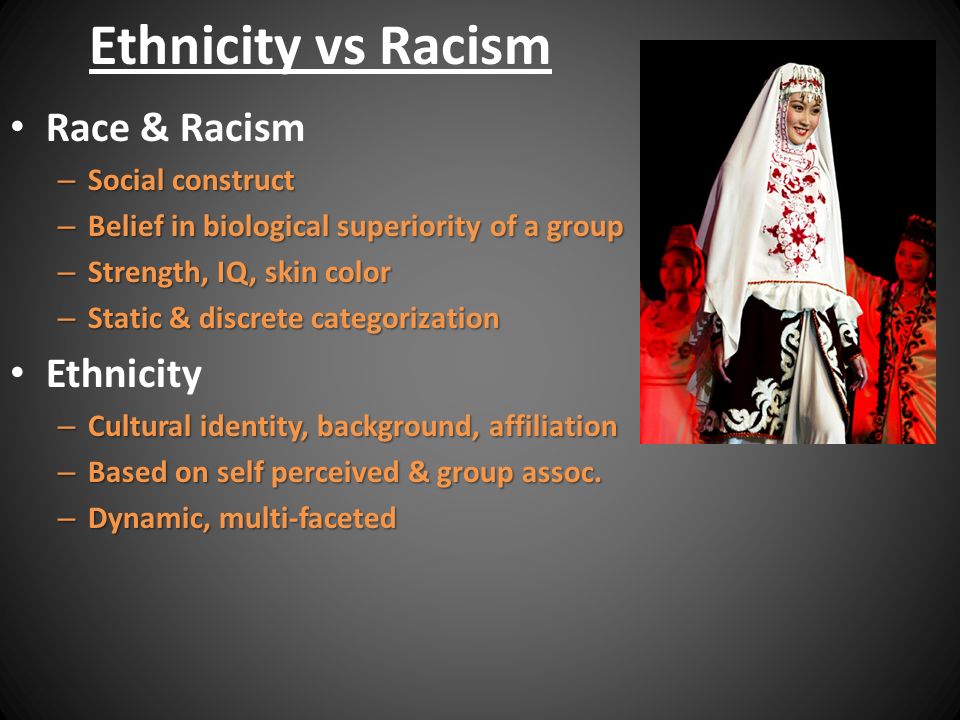 Ethnicity vs Racism

• Race & Racism
– Social construct
– Belief in biological superiority of a group
– Strength, IQ, skin color
– Static & discrete categorization

• Ethnicity
– Cultural identity, background, affiliation
– Based on self perceived & group assoc.
– Dynamic, multi-faceted